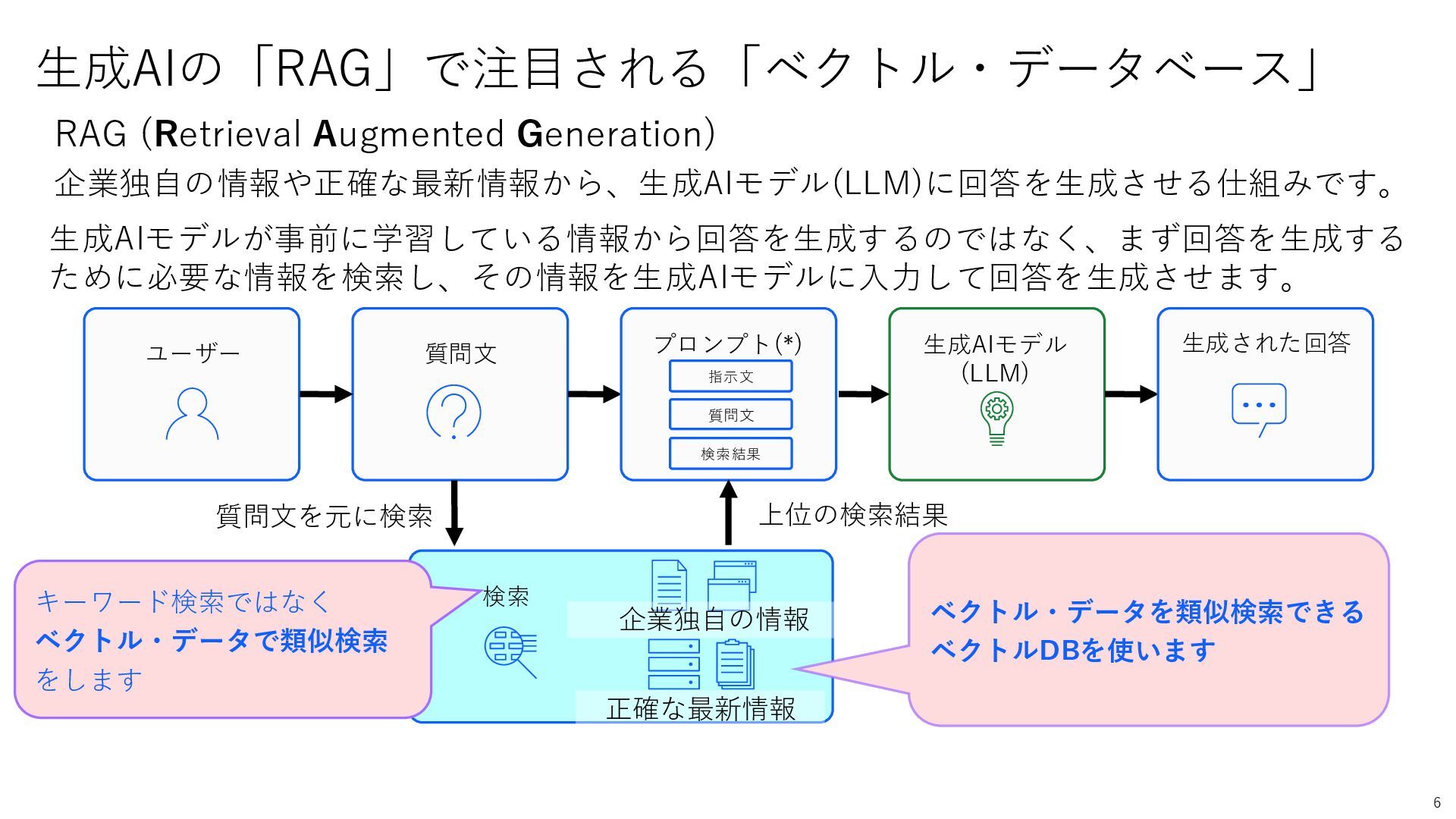 生成AIの「RAG」で注目される「ベクトル・データベース」

RAG (Retrieval Augmented Generation)

企業独自の情報や正確な最新情報から、生成AIモデル(LLM)に回答を生成させる仕組みです。

生成AIモデルが事前に学習している情報から回答を生成するのではなく、まず回答を生成するために必要な情報を検索し、その情報を生成AIモデルに入力して回答を生成させます。

ユーザー

質問文

プロンプト(*)

指示文

質問文

検索結果

生成AIモデル (LLM)

生成された回答

質問文を元に検索

上位の検索結果

キーワード検索ではなく
ベクトル・データで類似検索
をします

検索

企業独自の情報

正確な最新情報

ベクトル・データを類似検索できる
ベクトルDBを使います

6